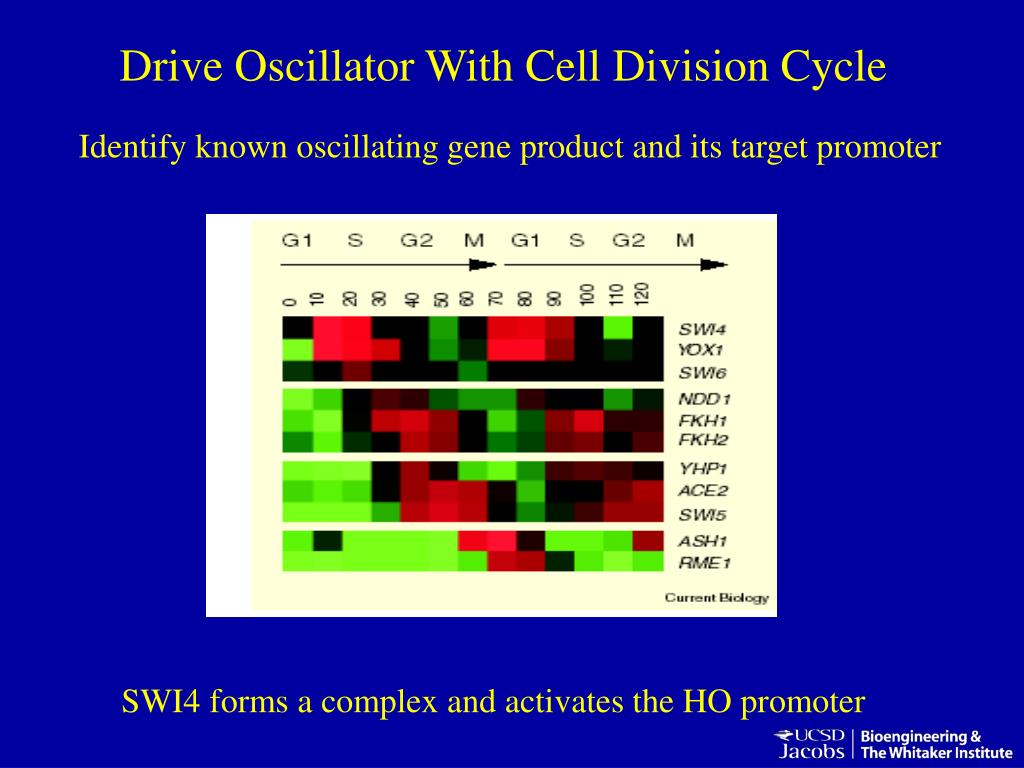 Drive Oscillator With Cell Division Cycle

Identify known oscillating gene product and its target promoter

G1 S G2 M G1 S G2 M

0 10 20 30 40 50 60 70 80 90 100 110 120

SWI4
YOX1
SWI6
NDD1
FKH1
FKH2
YHP1
ACE2
SWI5
ASH1
RME1

Current Biology

SWI4 forms a complex and activates the HO promoter

UCSD Jacobs | Bioengineering & The Whitaker Institute